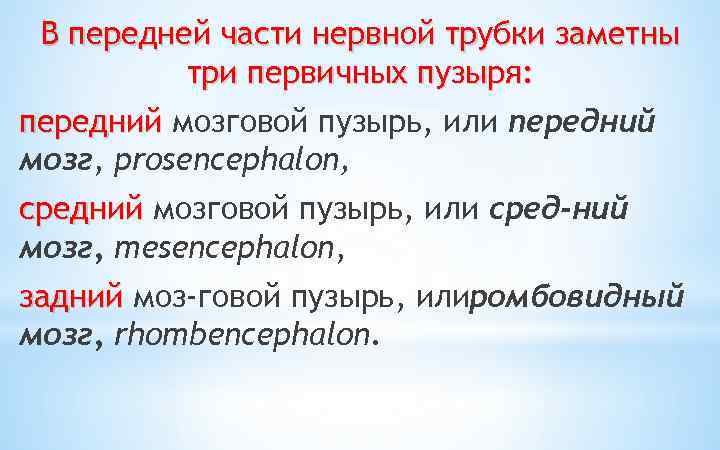 В передней части нервной трубки заметны три первичных пузыря:

передний мозговой пузырь, или передний мозг, prosencephalon,

средний мозговой пузырь, или сред-ний мозг, mesencephalon,

задний моз-говой пузырь, илиромбовидный мозг, rhombencephalon.